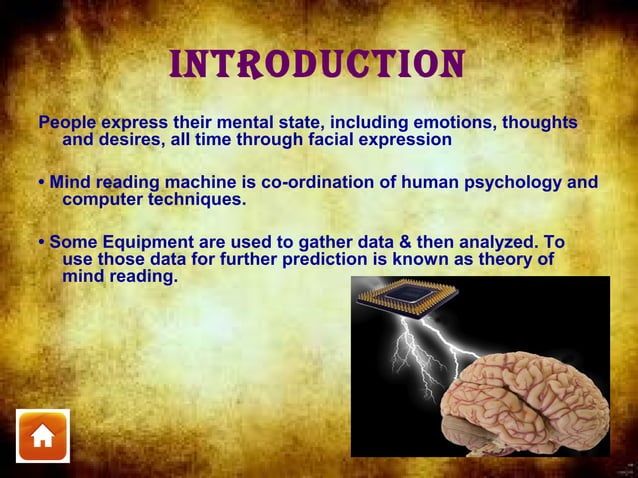 INTRODUCTION

People express their mental state, including emotions, thoughts and desires, all time through facial expression

• Mind reading machine is co-ordination of human psychology and computer techniques.

• Some Equipment are used to gather data & then analyzed. To use those data for further prediction is known as theory of mind reading.